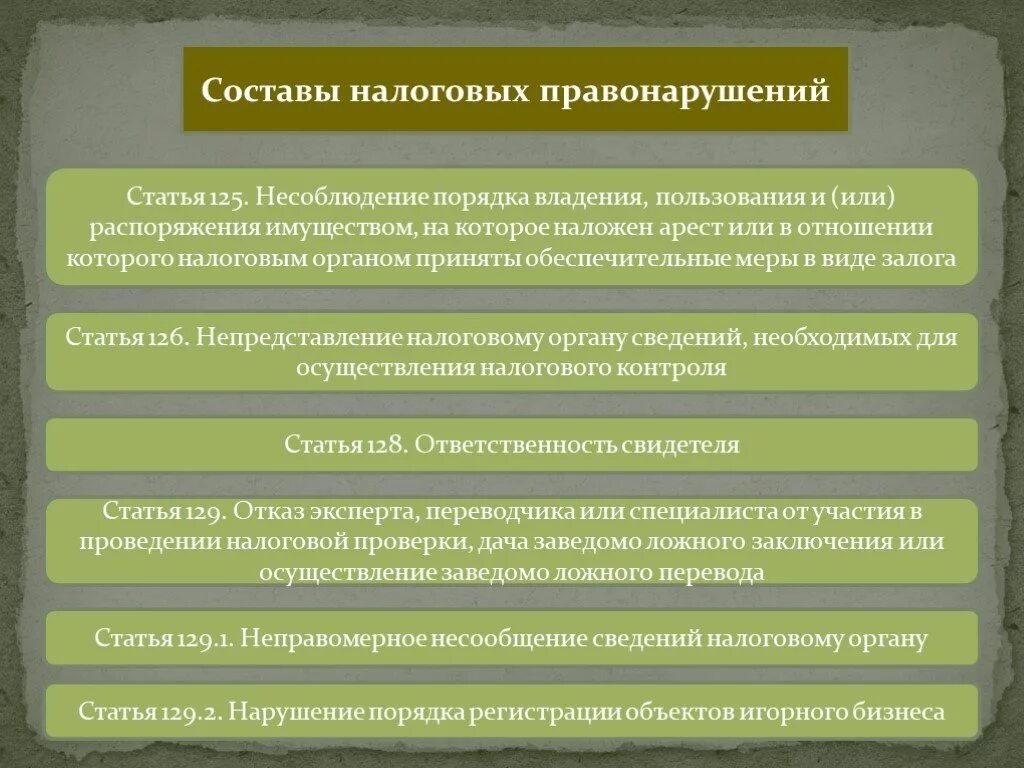 Составы налоговых правонарушений

Статья 125. Несоблюдение порядка владения, пользования и (или) распоряжения имуществом, на которое наложен арест или в отношении которого налоговым органом приняты обеспечительные меры в виде залога

Статья 126. Непредставление налоговому органу сведений, необходимых для осуществления налогового контроля

Статья 128. Ответственность свидетеля

Статья 129. Отказ эксперта, переводчика или специалиста от участия в проведении налоговой проверки, дача заведомо ложного заключения или осуществление заведомо ложного перевода

Статья 129.1. Неправомерное несообщение сведений налоговому органу

Статья 129.2. Нарушение порядка регистрации объектов игорного бизнеса